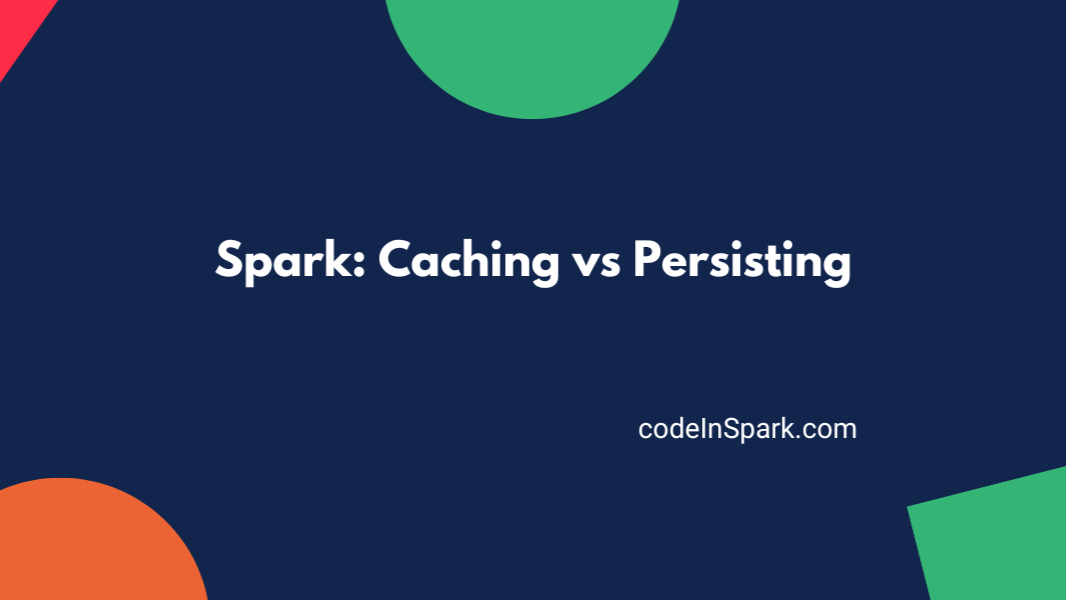 Spark: Caching vs Persisting

codeInSpark.com